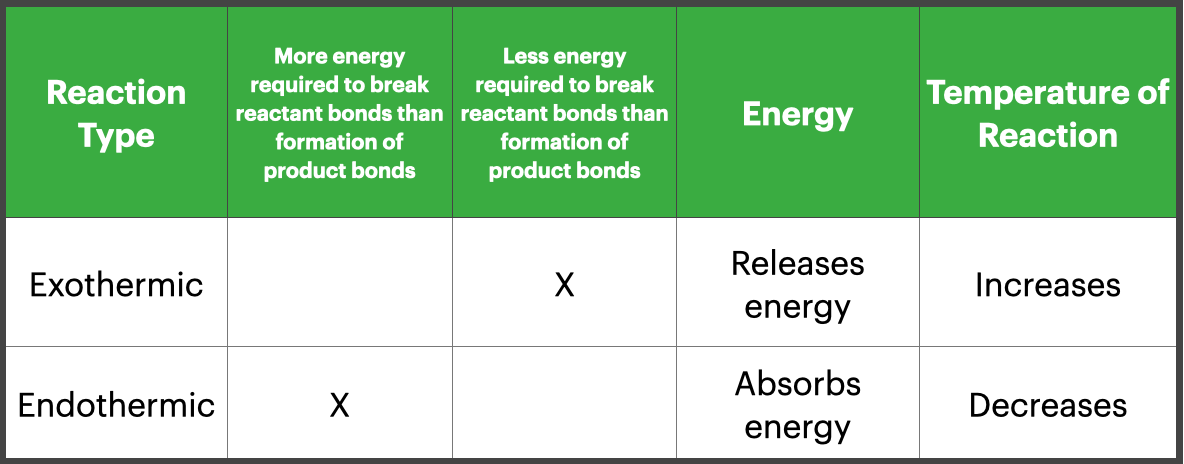 | Reaction Type | More energy required to break reactant bonds than formation of product bonds | Less energy required to break reactant bonds than formation of product bonds | Energy | Temperature of Reaction |
|---|---|---|---|---|
| Exothermic | | X | Releases energy | Increases |
| Endothermic | X | | Absorbs energy | Decreases |